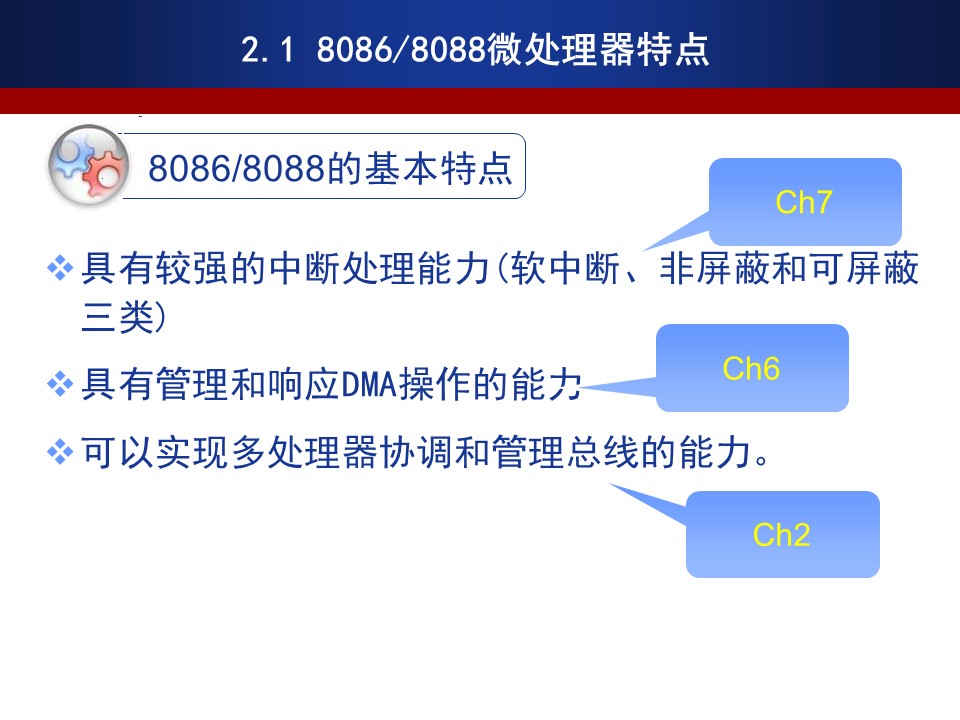 2.1 8086/8088微处理器特点

8086/8088的基本特点

Ch7

❖具有较强的中断处理能力(软中断、非屏蔽和可屏蔽三类)

Ch6

❖具有管理和响应DMA操作的能力

❖可以实现多处理器协调和管理总线的能力。

Ch2